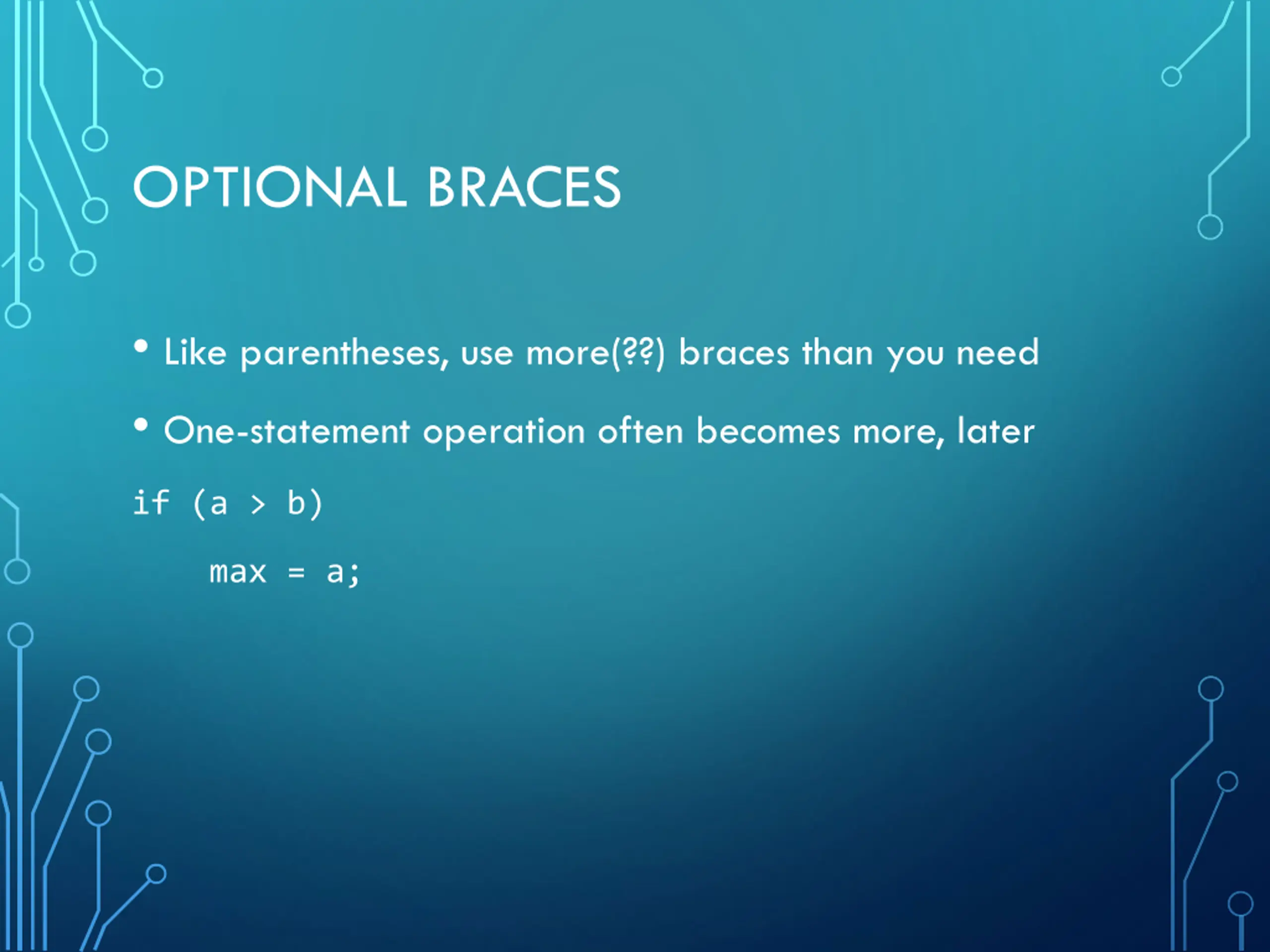 OPTIONAL BRACES

• Like parentheses, use more(??) braces than you need

• One-statement operation often becomes more, later

if (a > b)

    max = a;